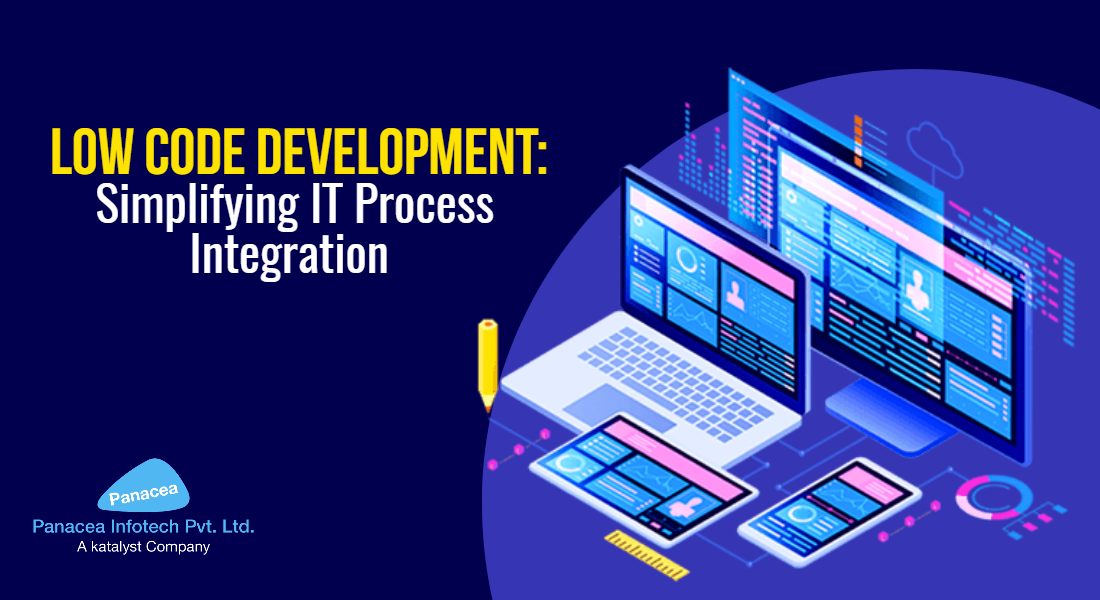 LOW CODE DEVELOPMENT:
Simplifying IT Process Integration

Panacea
Panacea Infotech Pvt. Ltd.
A katalyst Company